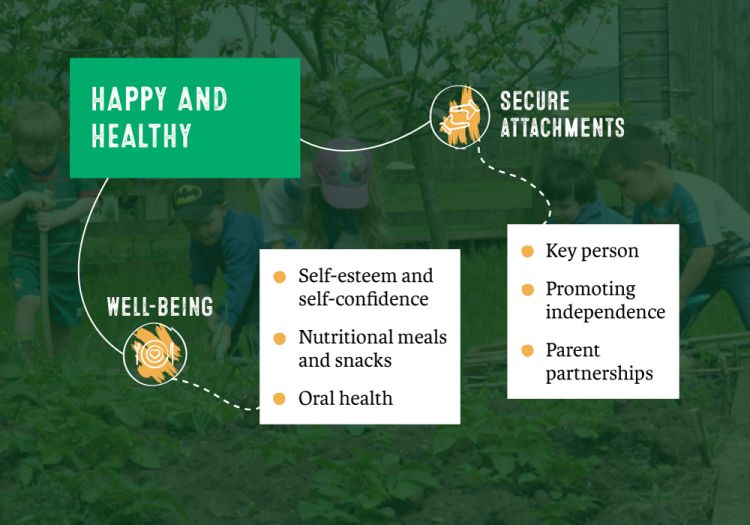 HAPPY AND HEALTHY

SECURE ATTACHMENTS

- Key person
- Promoting independence
- Parent partnerships

WELL-BEING

- Self-esteem and self-confidence
- Nutritional meals and snacks
- Oral health